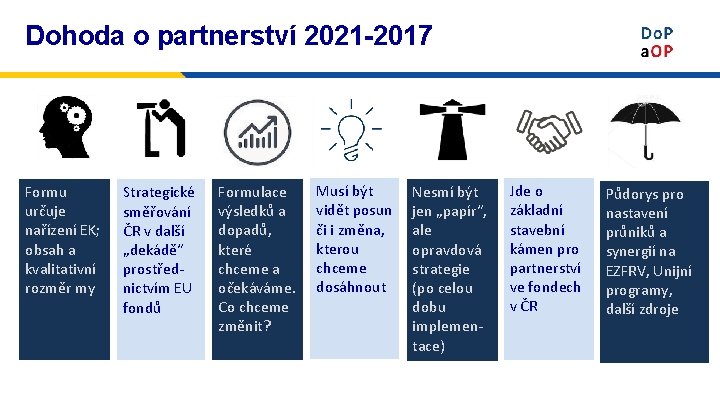 Dohoda o partnerství 2021-2017

DoP
aOP

Formu určuje nařízení EK; obsah a kvalitativní rozměr my

Strategické směřování ČR v další „dekádě" prostřednictvím EU fondů

Formulace výsledků a dopadů, které chceme a očekáváme. Co chceme změnit?

Musí být vidět posun či i změna, kterou chceme dosáhnout

Nesmí být jen „papír", ale opravdová strategie (po celou dobu implementace)

Jde o základní stavební kámen pro partnerství ve fondech v ČR

Půdorys pro nastavení průniků a synergií na EZFRV, Unijní programy, další zdroje